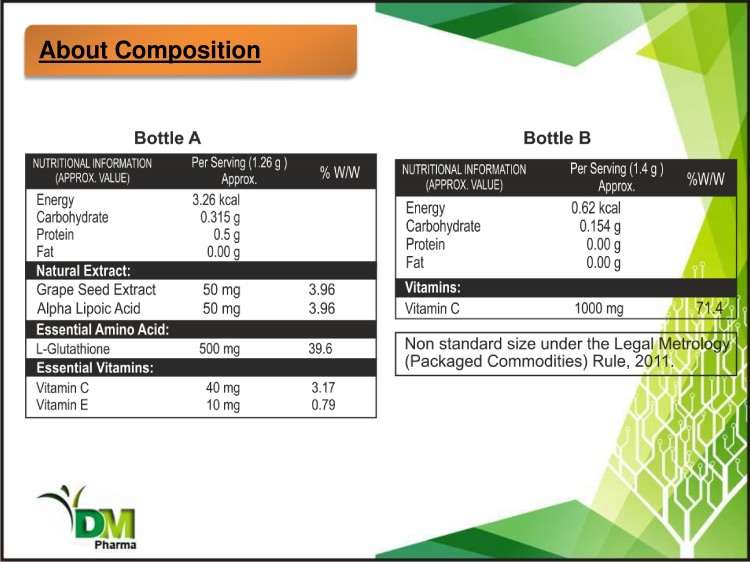 About Composition

Bottle A

| NUTRITIONAL INFORMATION (APPROX. VALUE) | Per Serving (1.26 g ) Approx. | % W/W |
|---|---|---|
| Energy | 3.26 kcal | |
| Carbohydrate | 0.315 g | |
| Protein | 0.5 g | |
| Fat | 0.00 g | |
| Natural Extract: | | |
| Grape Seed Extract | 50 mg | 3.96 |
| Alpha Lipoic Acid | 50 mg | 3.96 |
| Essential Amino Acid: | | |
| L-Glutathione | 500 mg | 39.6 |
| Essential Vitamins: | | |
| Vitamin C | 40 mg | 3.17 |
| Vitamin E | 10 mg | 0.79 |

Bottle B

| NUTRITIONAL INFORMATION (APPROX. VALUE) | Per Serving (1.4 g ) Approx. | %W/W |
|---|---|---|
| Energy | 0.62 kcal | |
| Carbohydrate | 0.154 g | |
| Protein | 0.00 g | |
| Fat | 0.00 g | |
| Vitamins: | | |
| Vitamin C | 1000 mg | 71.4 |

Non standard size under the Legal Metrology (Packaged Commodities) Rule, 2011.

DM Pharma